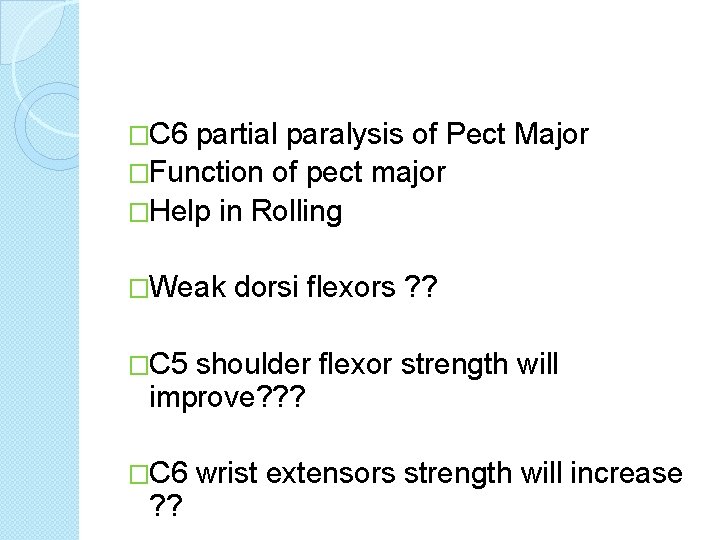 □C6 partial paralysis of Pect Major
□Function of pect major
□Help in Rolling

□Weak dorsi flexors ??

□C5 shoulder flexor strength will improve???

□C6 wrist extensors strength will increase ??